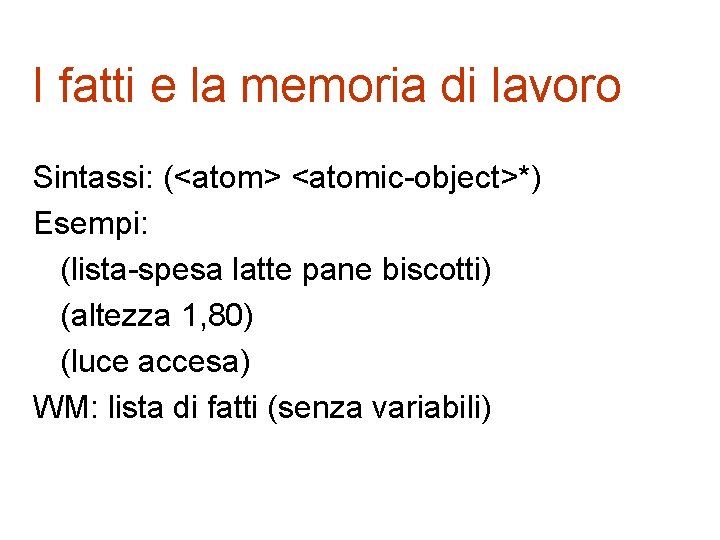 I fatti e la memoria di lavoro

Sintassi: (<atom> <atomic-object>*)

Esempi:

(lista-spesa latte pane biscotti)

(altezza 1,80)

(luce accesa)

WM: lista di fatti (senza variabili)